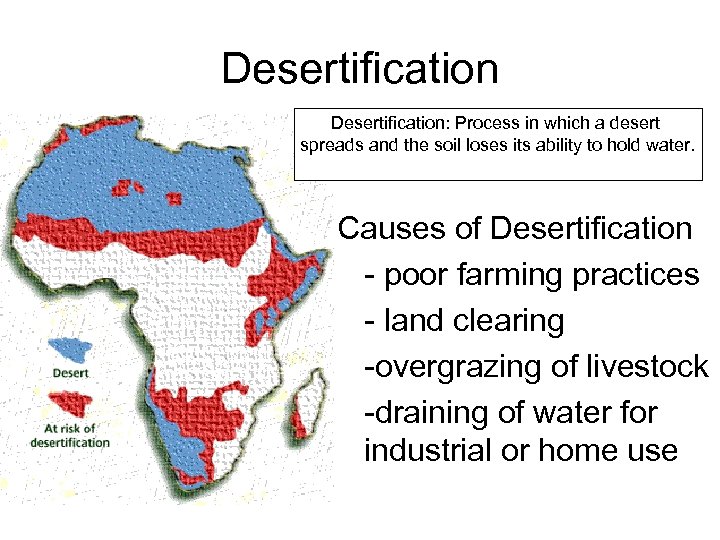 Desertification

Desertification: Process in which a desert spreads and the soil loses its ability to hold water.

Desert

At risk of desertification

Causes of Desertification
- poor farming practices
- land clearing
-overgrazing of livestock
-draining of water for industrial or home use